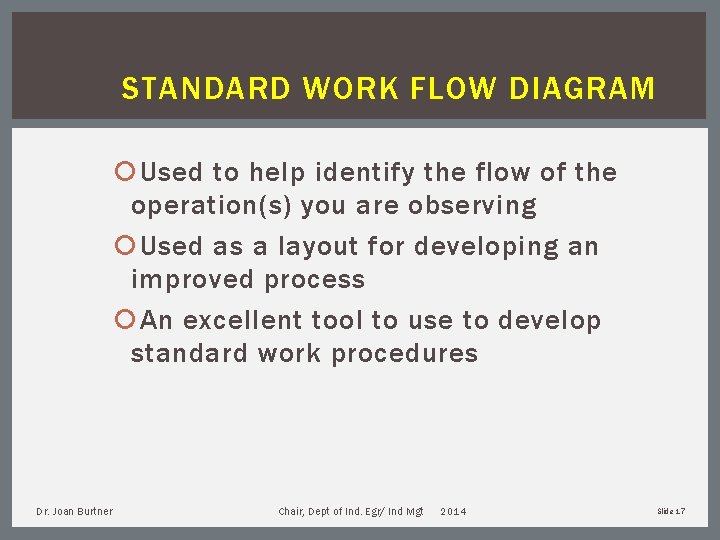 STANDARD WORK FLOW DIAGRAM

Used to help identify the flow of the operation(s) you are observing

Used as a layout for developing an improved process

An excellent tool to use to develop standard work procedures

Dr. Joan Burtner

Chair, Dept of Ind. Egr/ Ind Mgt 2014

Slide 17